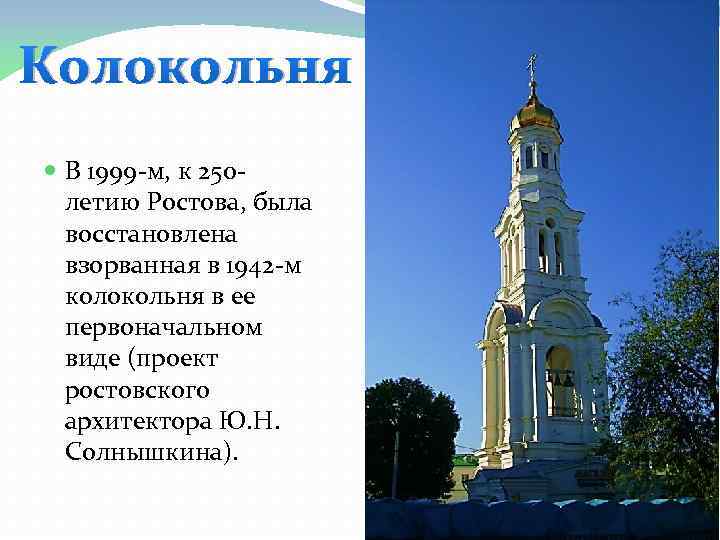 Колокольня

В 1999-м, к 250-летию Ростова, была восстановлена взорванная в 1942-м колокольня в ее первоначальном виде (проект ростовского архитектора Ю.Н. Солнышкина).